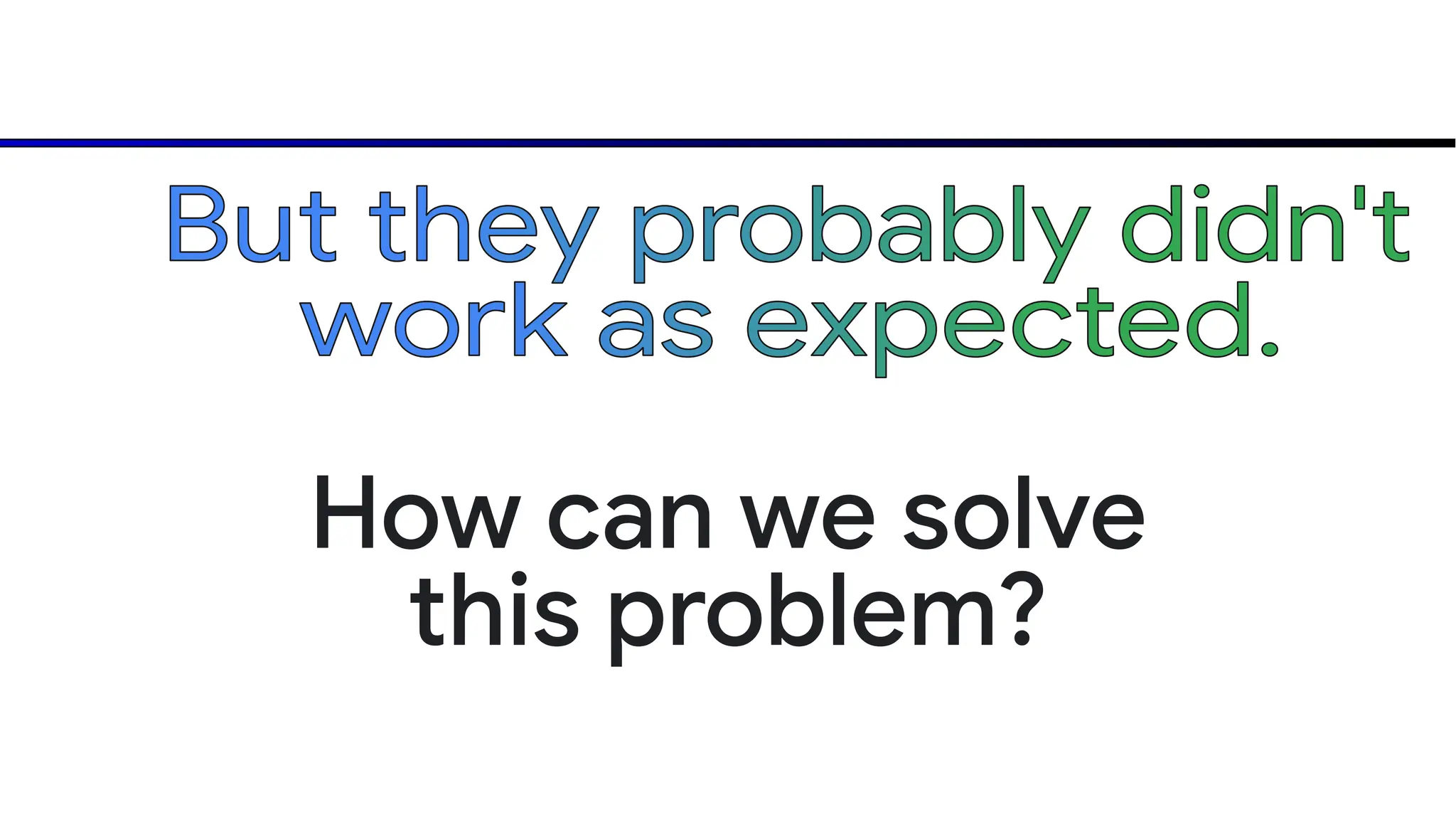 But they probably didn't work as expected.

How can we solve this problem?